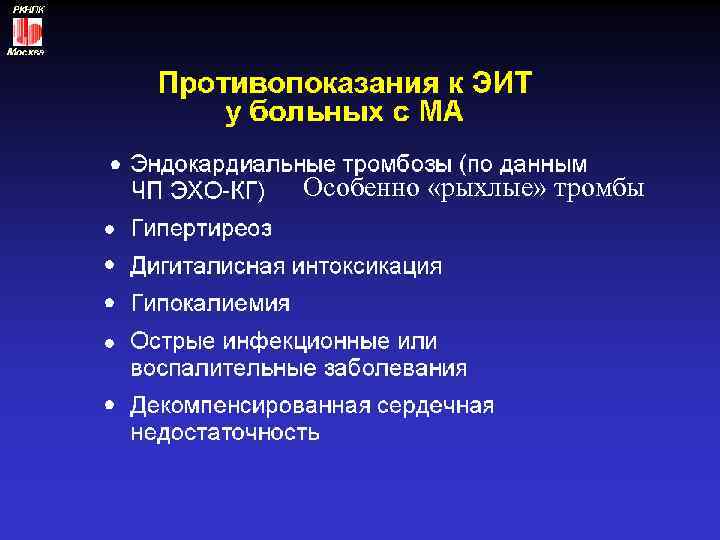 РКНПК
Москва

Противопоказания к ЭИТ у больных с МА

• Эндокардиальные тромбозы (по данным ЧП ЭХО-КГ) Особенно «рыхлые» тромбы
• Гипертиреоз
• Дигиталисная интоксикация
• Гипокалиемия
• Острые инфекционные или воспалительные заболевания
• Декомпенсированная сердечная недостаточность